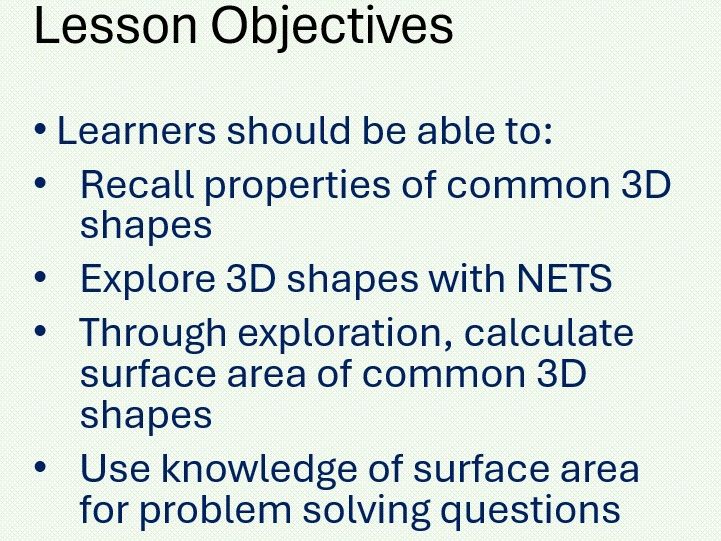 Lesson Objectives

• Learners should be able to:
• Recall properties of common 3D shapes
• Explore 3D shapes with NETS
• Through exploration, calculate surface area of common 3D shapes
• Use knowledge of surface area for problem solving questions